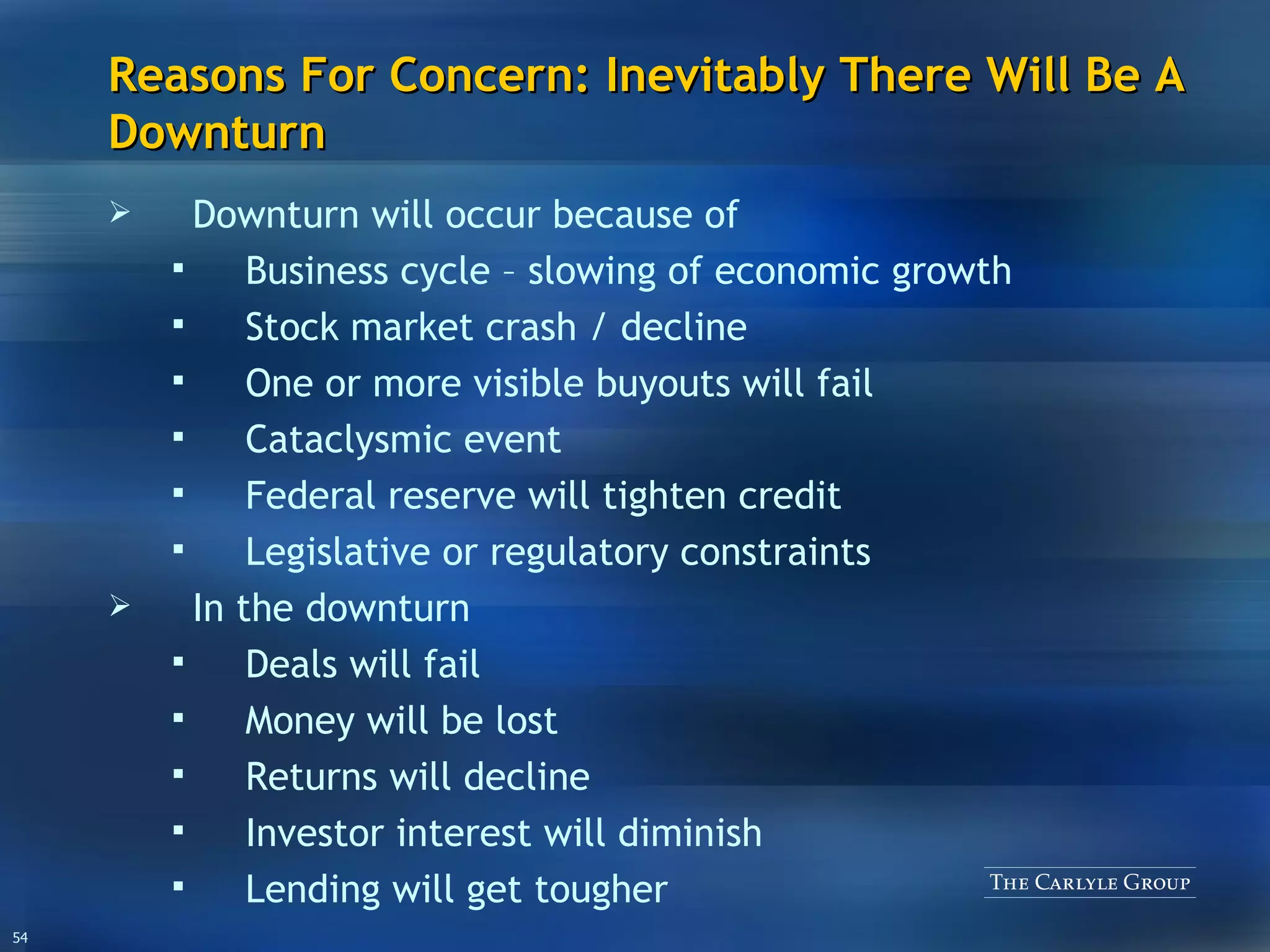 Reasons For Concern: Inevitably There Will Be A Downturn

➢ Downturn will occur because of
▪ Business cycle – slowing of economic growth
▪ Stock market crash / decline
▪ One or more visible buyouts will fail
▪ Cataclysmic event
▪ Federal reserve will tighten credit
▪ Legislative or regulatory constraints
➢ In the downturn
▪ Deals will fail
▪ Money will be lost
▪ Returns will decline
▪ Investor interest will diminish
▪ Lending will get tougher

THE CARLYLE GROUP

54